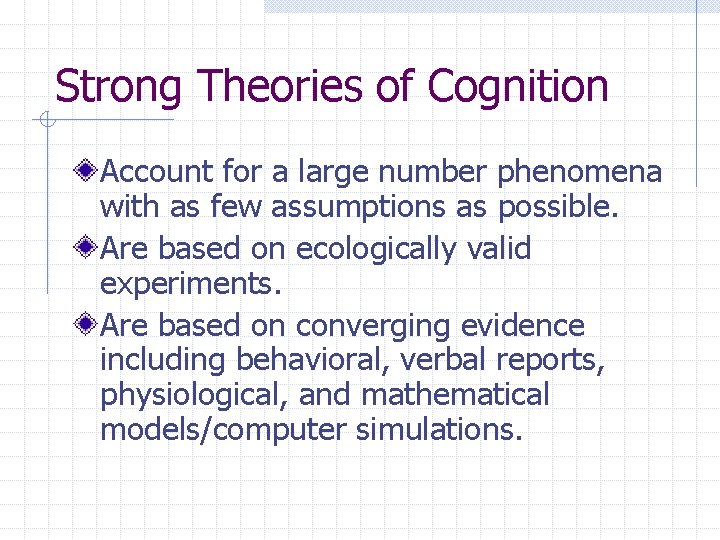 Strong Theories of Cognition

Account for a large number phenomena with as few assumptions as possible.

Are based on ecologically valid experiments.

Are based on converging evidence including behavioral, verbal reports, physiological, and mathematical models/computer simulations.